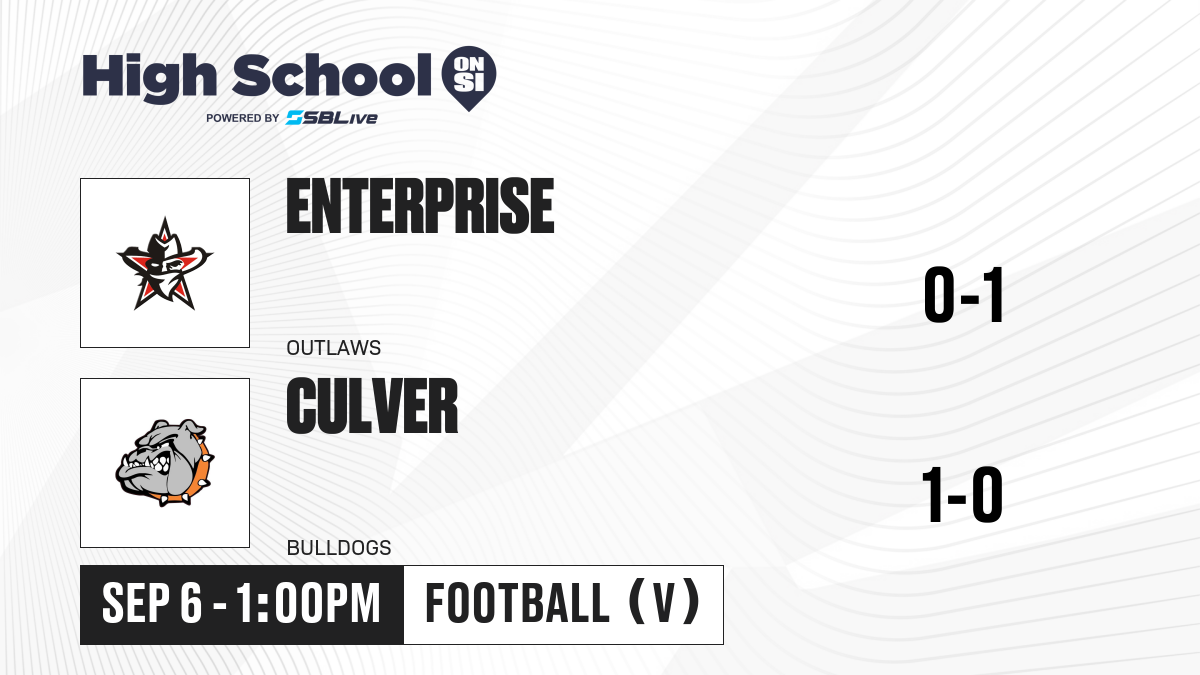 High School ON SI
POWERED BY SBLive

ENTERPRISE
OUTLAWS
0-1

CULVER
BULLDOGS
1-0

SEP 6 - 1:00PM
FOOTBALL (V)